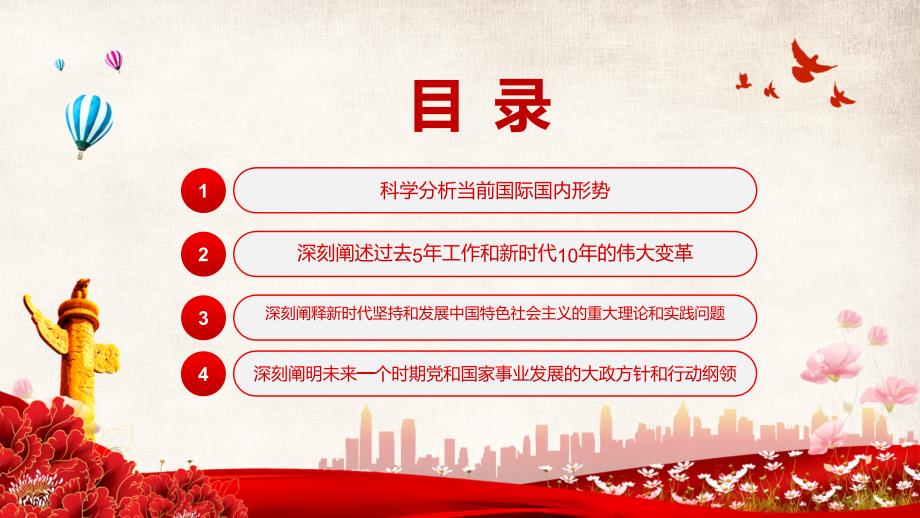 目 录

1
科学分析当前国际国内形势

2
深刻阐述过去5年工作和新时代10年的伟大变革

3
深刻阐释新时代坚持和发展中国特色社会主义的重大理论和实践问题

4
深刻阐明未来一个时期党和国家事业发展的大政方针和行动纲领